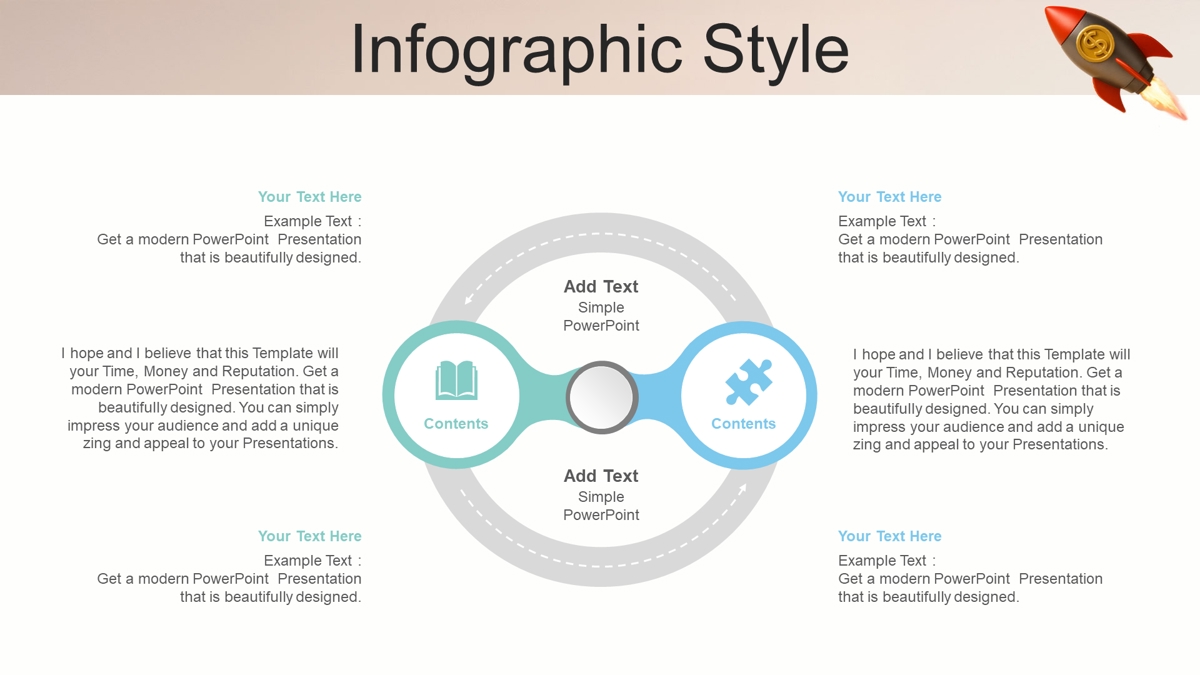 Infographic Style

Your Text Here
Example Text :
Get a modern PowerPoint Presentation that is beautifully designed.

I hope and I believe that this Template will your Time, Money and Reputation. Get a modern PowerPoint Presentation that is beautifully designed. You can simply impress your audience and add a unique zing and appeal to your Presentations.

Your Text Here
Example Text :
Get a modern PowerPoint Presentation that is beautifully designed.

Add Text
Simple
PowerPoint

Contents

Contents

Add Text
Simple
PowerPoint

Your Text Here
Example Text :
Get a modern PowerPoint Presentation that is beautifully designed.

I hope and I believe that this Template will your Time, Money and Reputation. Get a modern PowerPoint Presentation that is beautifully designed. You can simply impress your audience and add a unique zing and appeal to your Presentations.

Your Text Here
Example Text :
Get a modern PowerPoint Presentation that is beautifully designed.